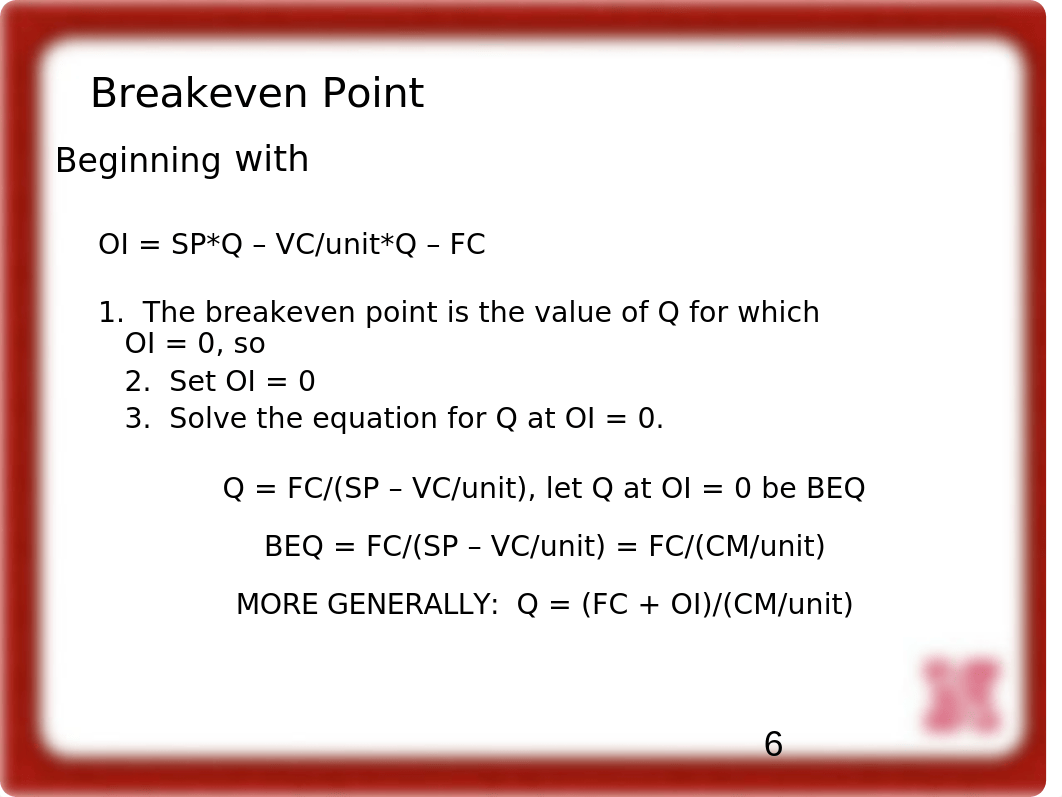 Breakeven Point

Beginning with

OI = SP*Q – VC/unit*Q – FC

1. The breakeven point is the value of Q for which OI = 0, so
2. Set OI = 0
3. Solve the equation for Q at OI = 0.

Q = FC/(SP – VC/unit), let Q at OI = 0 be BEQ

BEQ = FC/(SP – VC/unit) = FC/(CM/unit)

MORE GENERALLY: Q = (FC + OI)/(CM/unit)

6